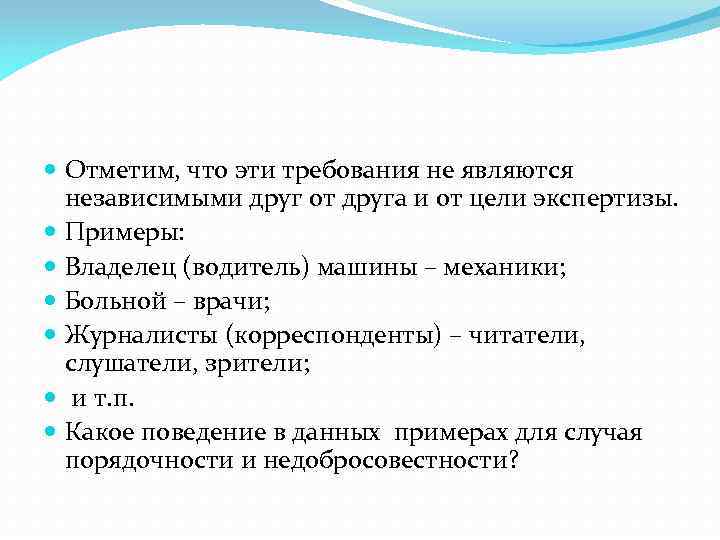 Отметим, что эти требования не являются независимыми друг от друга и от цели экспертизы.

Примеры:

Владелец (водитель) машины – механики;

Больной – врачи;

Журналисты (корреспонденты) – читатели, слушатели, зрители;

и т.п.

Какое поведение в данных примерах для случая порядочности и недобросовестности?